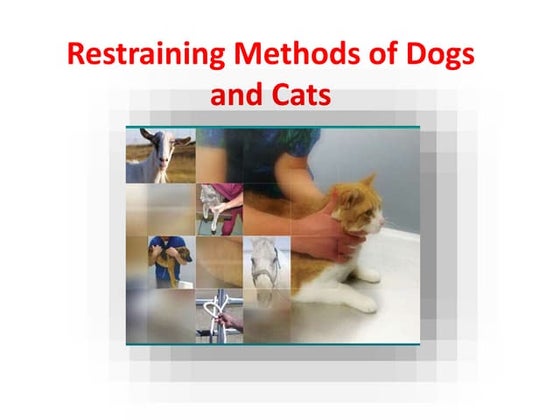 Restraining Methods of Dogs and Cats